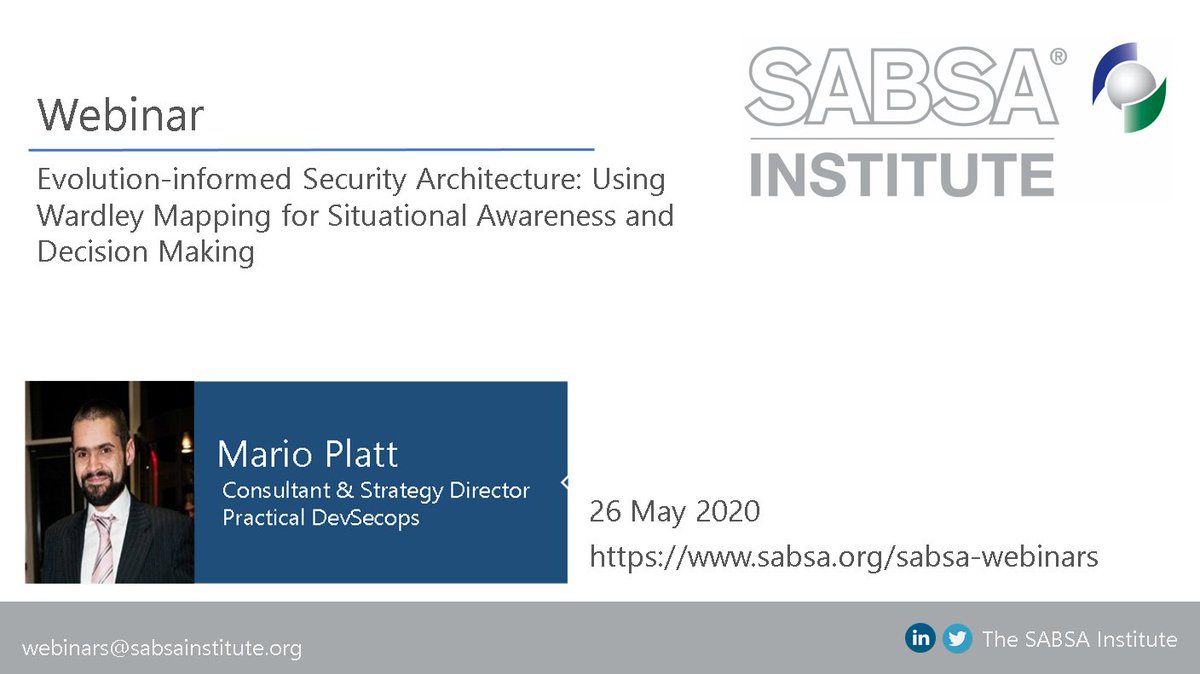 Webinar

Evolution-informed Security Architecture: Using Wardley Mapping for Situational Awareness and Decision Making

SABSA® INSTITUTE

Mario Platt
Consultant & Strategy Director
Practical DevSecops

26 May 2020
https://www.sabsa.org/sabsa-webinars

webinars@sabsainstitute.org

in The SABSA Institute